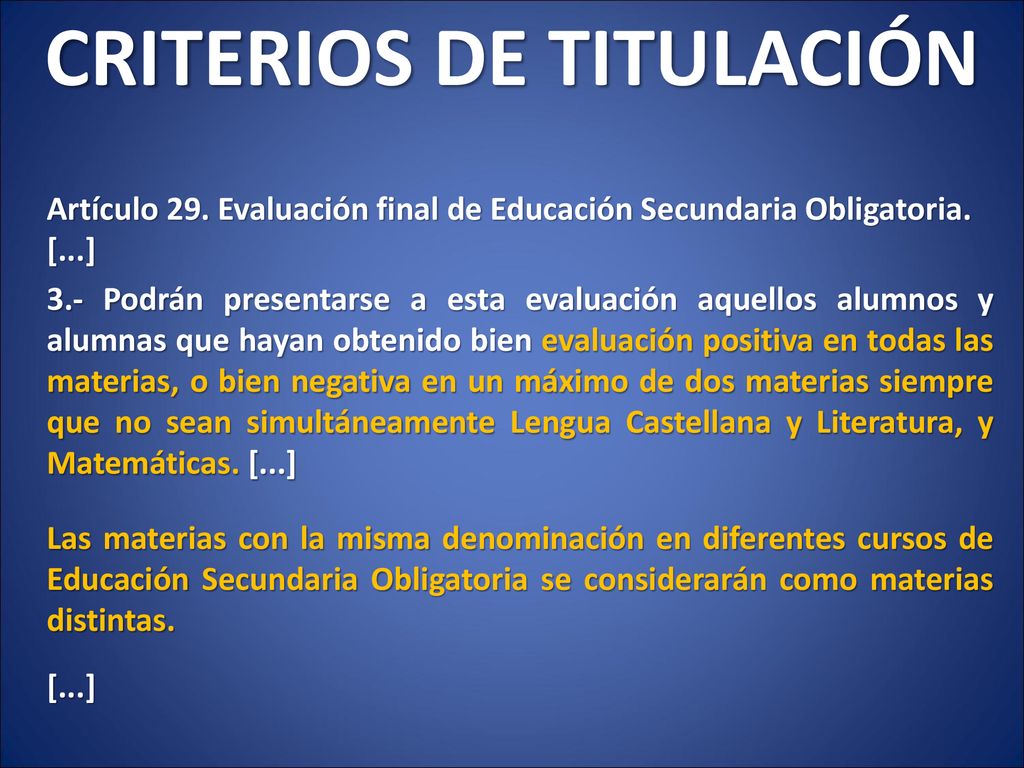 CRITERIOS DE TITULACIÓN

Artículo 29. Evaluación final de Educación Secundaria Obligatoria. [...]

3.- Podrán presentarse a esta evaluación aquellos alumnos y alumnas que hayan obtenido bien evaluación positiva en todas las materias, o bien negativa en un máximo de dos materias siempre que no sean simultáneamente Lengua Castellana y Literatura, y Matemáticas. [...]

Las materias con la misma denominación en diferentes cursos de Educación Secundaria Obligatoria se considerarán como materias distintas.

[...]